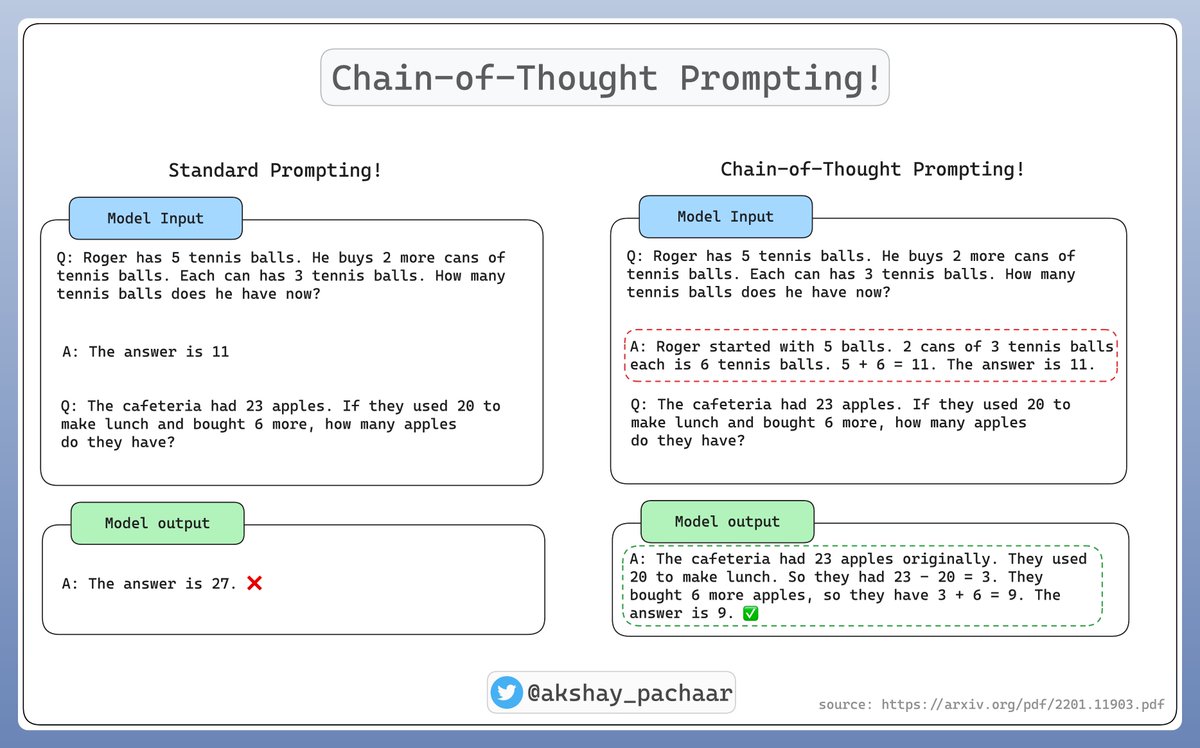 Chain-of-Thought Prompting!

Standard Prompting!

Model Input

Q: Roger has 5 tennis balls. He buys 2 more cans of tennis balls. Each can has 3 tennis balls. How many tennis balls does he have now?

A: The answer is 11

Q: The cafeteria had 23 apples. If they used 20 to make lunch and bought 6 more, how many apples do they have?

Model output

A: The answer is 27. ❌

Chain-of-Thought Prompting!

Model Input

Q: Roger has 5 tennis balls. He buys 2 more cans of tennis balls. Each can has 3 tennis balls. How many tennis balls does he have now?

A: Roger started with 5 balls. 2 cans of 3 tennis balls each is 6 tennis balls. 5 + 6 = 11. The answer is 11.

Q: The cafeteria had 23 apples. If they used 20 to make lunch and bought 6 more, how many apples do they have?

Model output

A: The cafeteria had 23 apples originally. They used 20 to make lunch. So they had 23 - 20 = 3. They bought 6 more apples, so they have 3 + 6 = 9. The answer is 9. ✅

@akshay_pachaar

source: https://arxiv.org/pdf/2201.11903.pdf